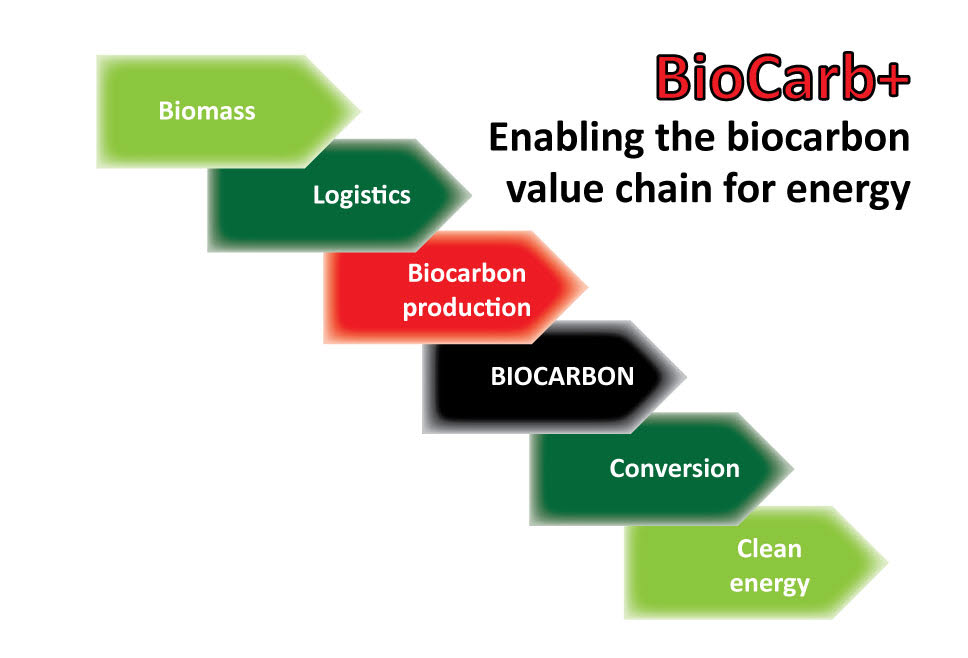 BioCarb+
Enabling the biocarbon value chain for energy

Biomass

Logistics

Biocarbon production

BIOCARBON

Conversion

Clean energy